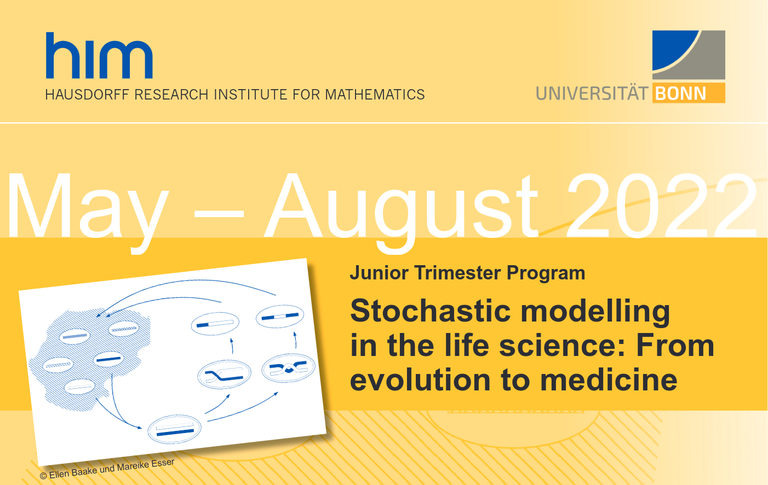 him
HAUSDORFF RESEARCH INSTITUTE FOR MATHEMATICS

UNIVERSITÄT BONN

May – August 2022

Junior Trimester Program

Stochastic modelling in the life science: From evolution to medicine

© Ellen Baake und Mareike Esser